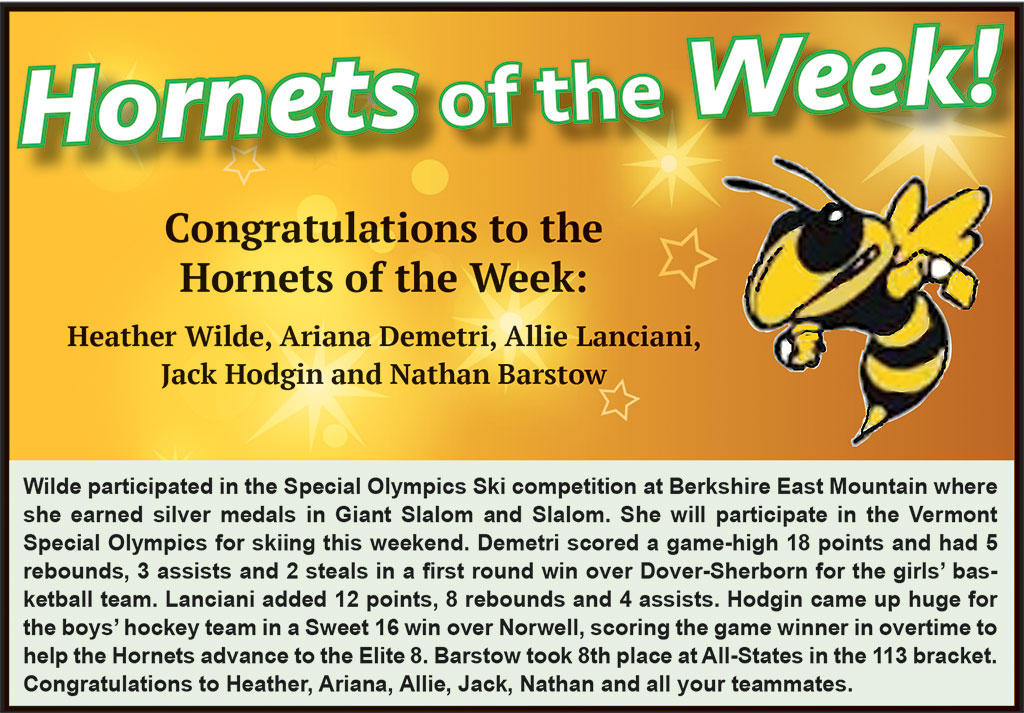 Hornets of the Week!

Congratulations to the Hornets of the Week:

Heather Wilde, Ariana Demetri, Allie Lanciani, Jack Hodgin and Nathan Barstow

Wilde participated in the Special Olympics Ski competition at Berkshire East Mountain where she earned silver medals in Giant Slalom and Slalom. She will participate in the Vermont Special Olympics for skiing this weekend. Demetri scored a game-high 18 points and had 5 rebounds, 3 assists and 2 steals in a first round win over Dover-Sherborn for the girls' basketball team. Lanciani added 12 points, 8 rebounds and 4 assists. Hodgin came up huge for the boys' hockey team in a Sweet 16 win over Norwell, scoring the game winner in overtime to help the Hornets advance to the Elite 8. Barstow took 8th place at All-States in the 113 bracket. Congratulations to Heather, Ariana, Allie, Jack, Nathan and all your teammates.